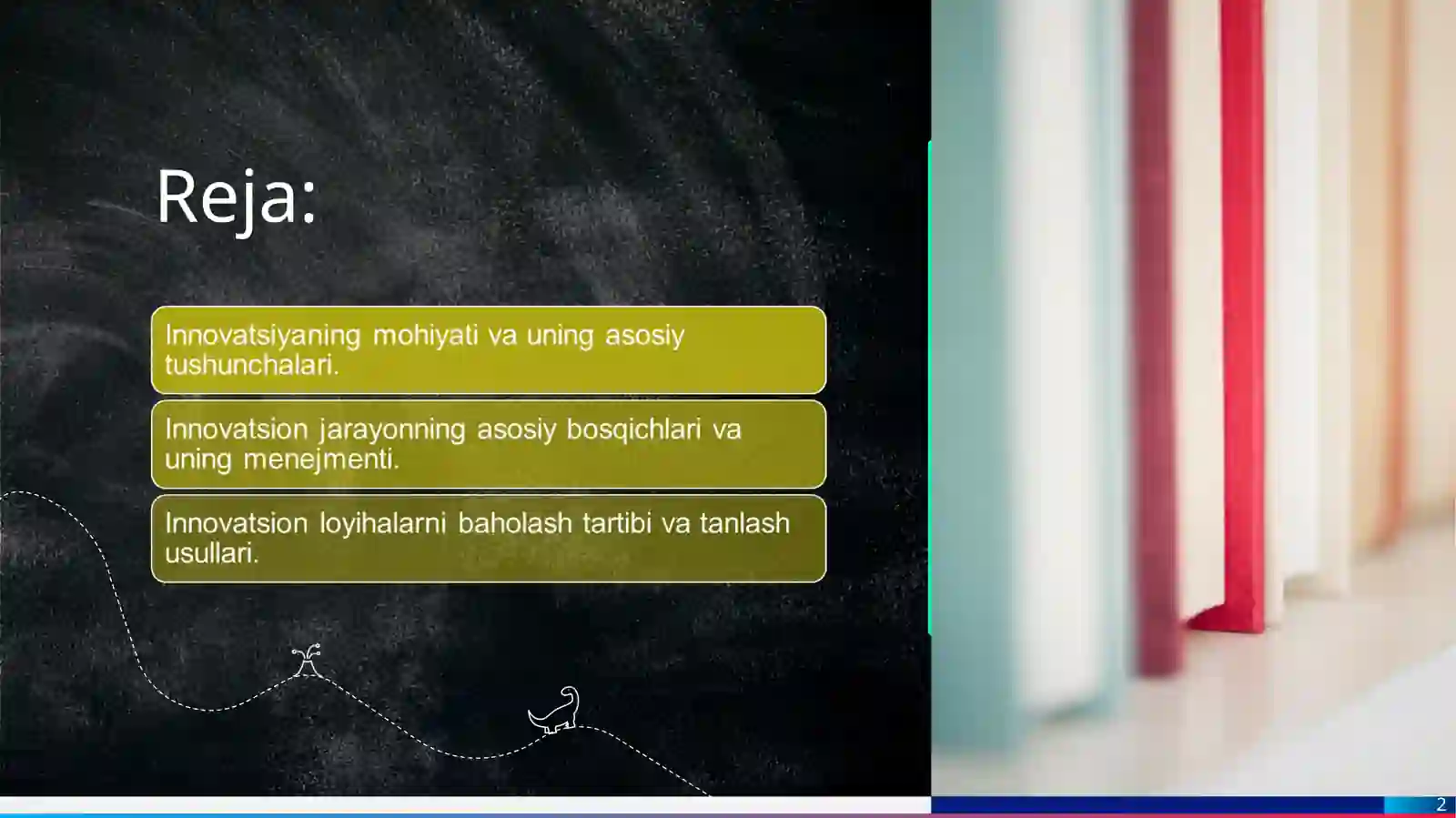 Reja:

Innovatsiyaning mohiyati va uning asosiy tushunchalari.

Innovatsion jarayonning asosiy bosqichlari va uning menejmenti.

Innovatsion loyihalarni baholash tartibi va tanlash usullari.

2